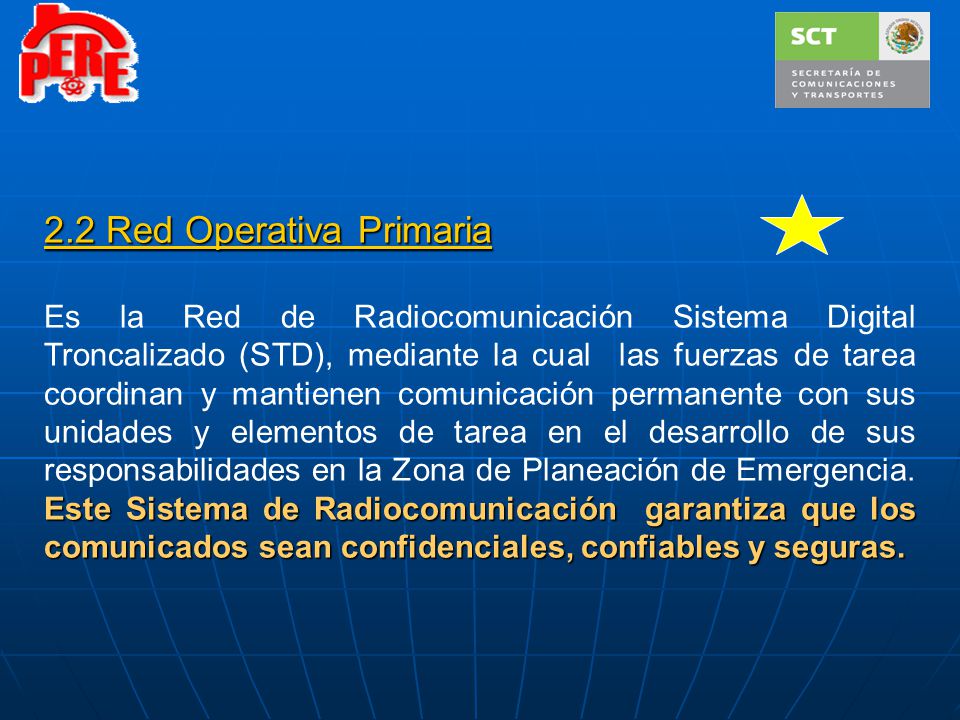 PERE

SCT
SECRETARÍA DE COMUNICACIONES Y TRANSPORTES

2.2 Red Operativa Primaria

Es la Red de Radiocomunicación Sistema Digital Troncalizado (STD), mediante la cual las fuerzas de tarea coordinan y mantienen comunicación permanente con sus unidades y elementos de tarea en el desarrollo de sus responsabilidades en la Zona de Planeación de Emergencia. Este Sistema de Radiocomunicación garantiza que los comunicados sean confidenciales, confiables y seguras.